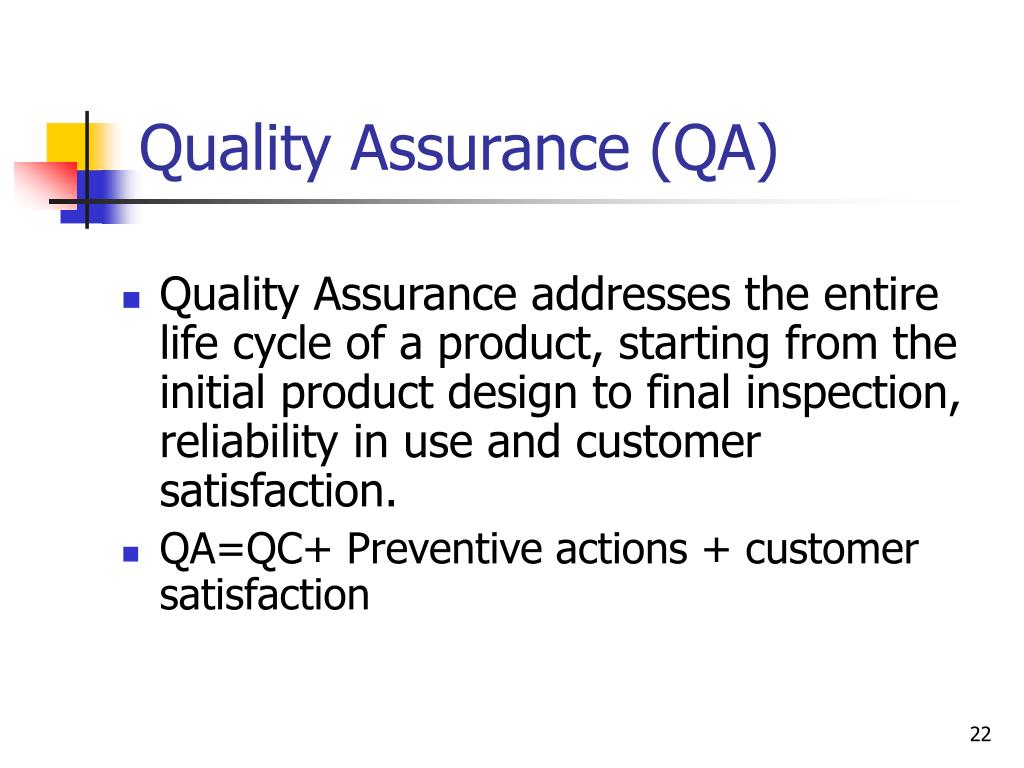 Quality Assurance (QA)

- Quality Assurance addresses the entire life cycle of a product, starting from the initial product design to final inspection, reliability in use and customer satisfaction.
- QA=QC+ Preventive actions + customer satisfaction

22